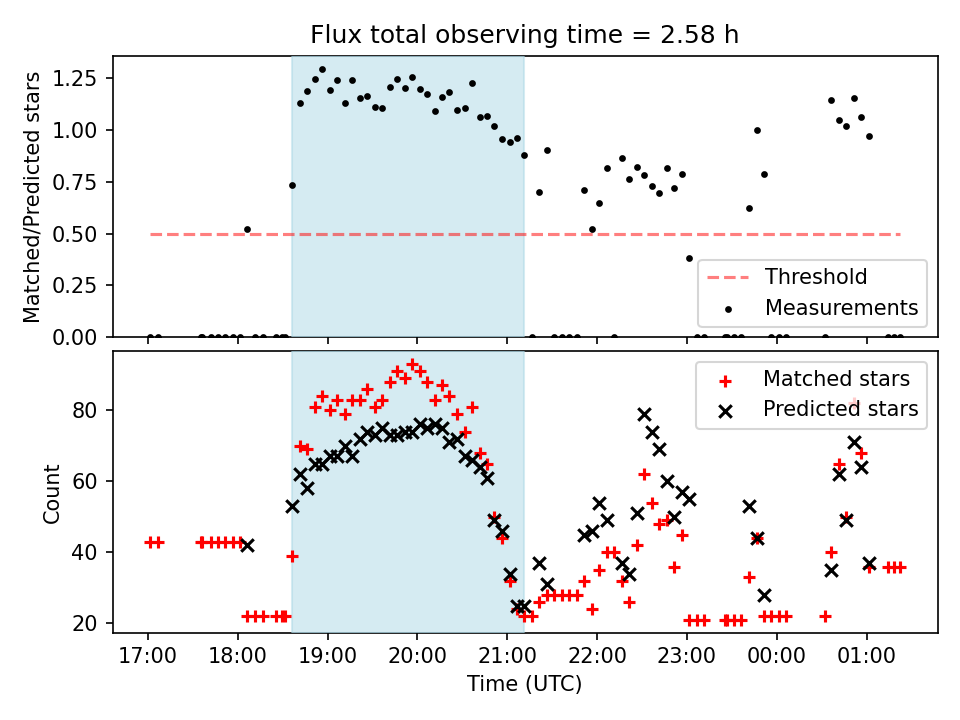 Flux total observing time = 2.58 h

Matched/Predicted stars

1.25
1.00
0.75
0.50
0.25
0.00

Threshold
Measurements

Count

80
60
40
20

Matched stars
Predicted stars

17:00
18:00
19:00
20:00
21:00
22:00
23:00
00:00
01:00

Time (UTC)